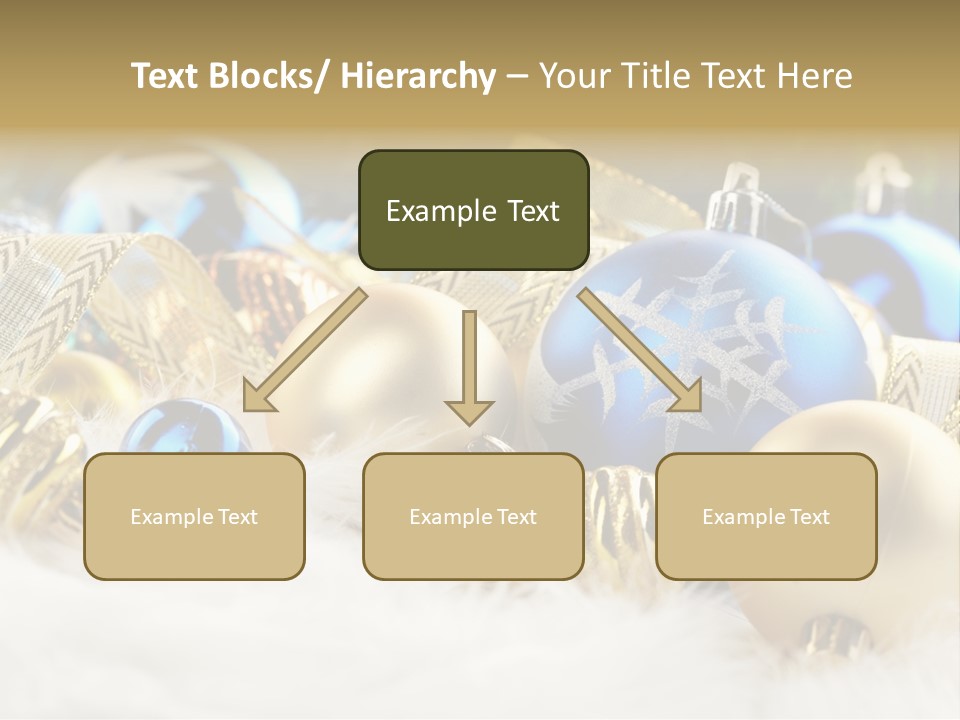 Text Blocks/ Hierarchy – Your Title Text Here

Example Text

Example Text

Example Text

Example Text